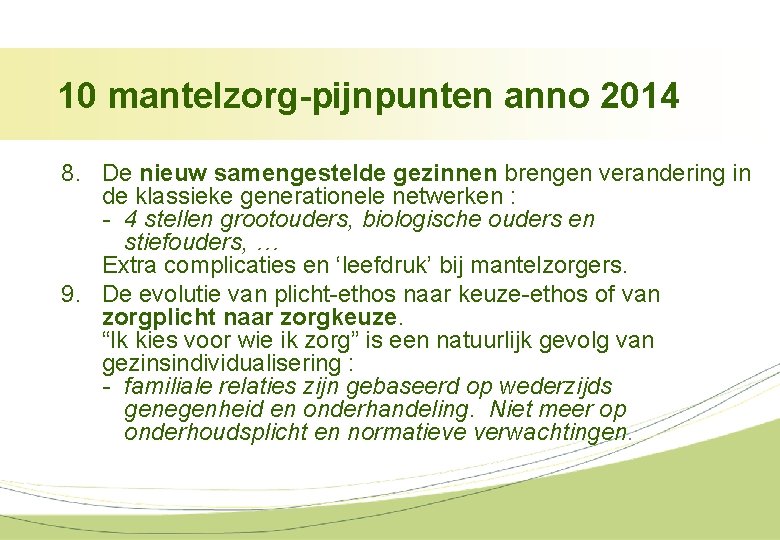 10 mantelzorg-pijnpunten anno 2014

8. De nieuw samengestelde gezinnen brengen verandering in de klassieke generationele netwerken :
- 4 stellen grootouders, biologische ouders en stiefouders, …
Extra complicaties en ‘leefdruk’ bij mantelzorgers.

9. De evolutie van plicht-ethos naar keuze-ethos of van zorgplicht naar zorgkeuze.
“Ik kies voor wie ik zorg” is een natuurlijk gevolg van gezinsindividualisering :
- familiale relaties zijn gebaseerd op wederzijds genegenheid en onderhandeling. Niet meer op onderhoudsplicht en normatieve verwachtingen.